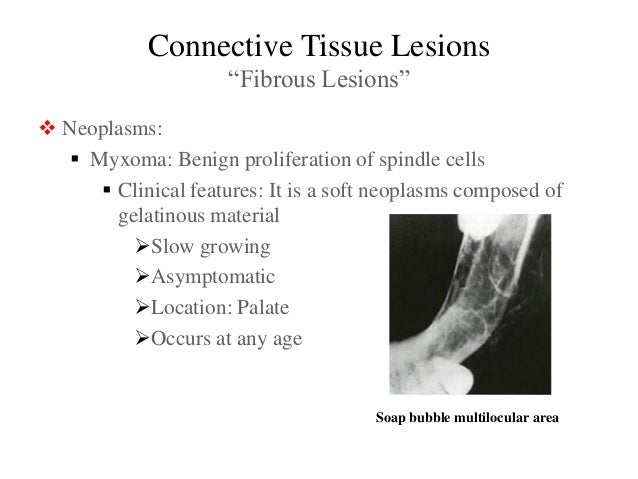 Connective Tissue Lesions
“Fibrous Lesions”

❖ Neoplasms:

▪ Myxoma: Benign proliferation of spindle cells

▪ Clinical features: It is a soft neoplasms composed of gelatinous material

➢Slow growing

➢Asymptomatic

➢Location: Palate

➢Occurs at any age

Soap bubble multilocular area